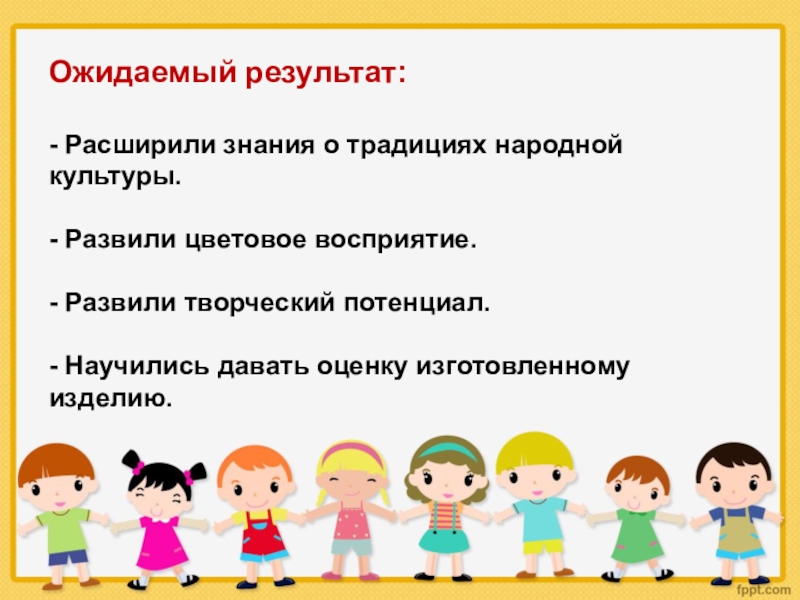 Ожидаемый результат:

- Расширили знания о традициях народной культуры.

- Развили цветовое восприятие.

- Развили творческий потенциал.

- Научились давать оценку изготовленному изделию.

fppt.com